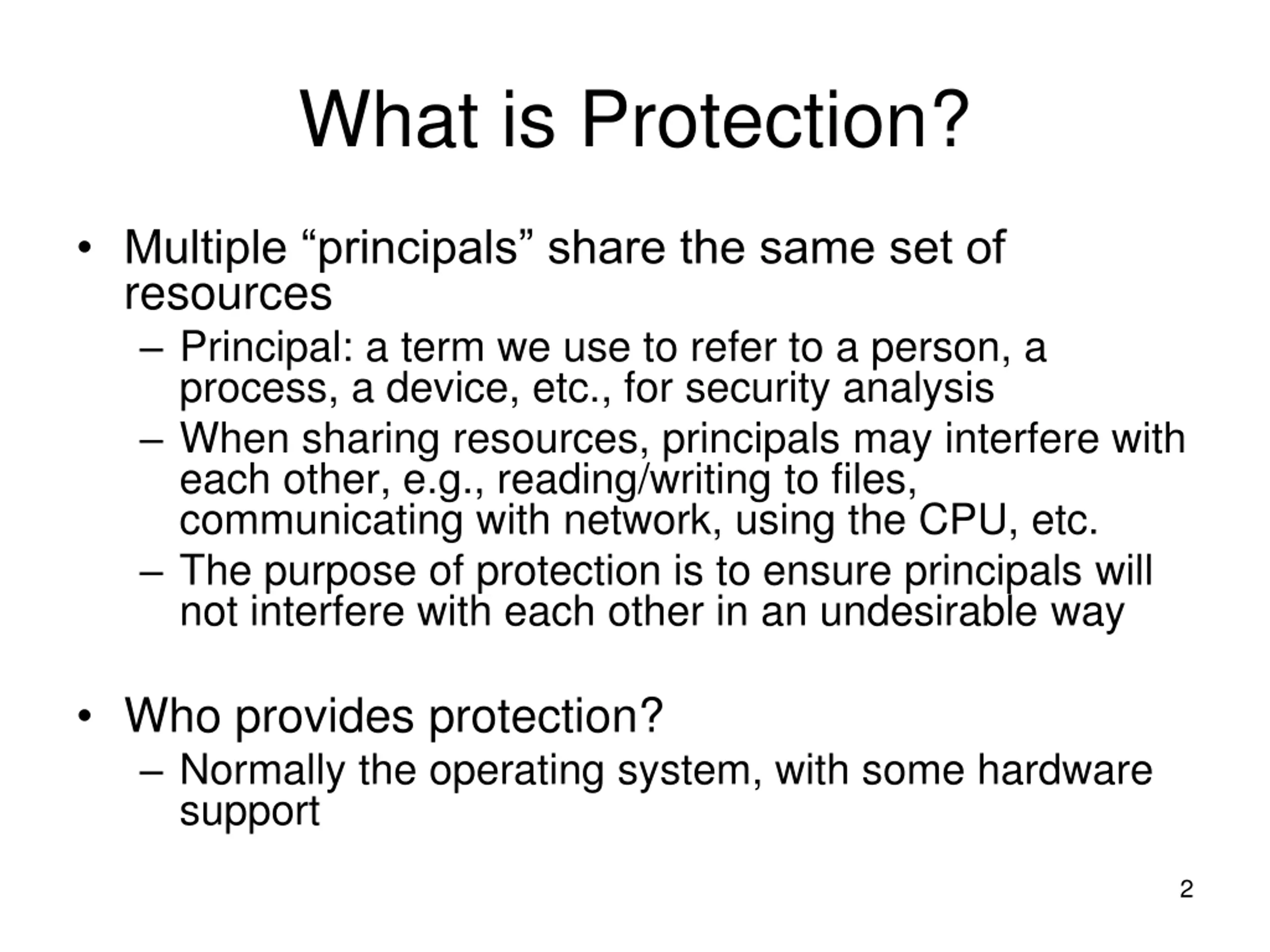 What is Protection?

• Multiple “principals” share the same set of resources
– Principal: a term we use to refer to a person, a process, a device, etc., for security analysis
– When sharing resources, principals may interfere with each other, e.g., reading/writing to files, communicating with network, using the CPU, etc.
– The purpose of protection is to ensure principals will not interfere with each other in an undesirable way

• Who provides protection?
– Normally the operating system, with some hardware support

2